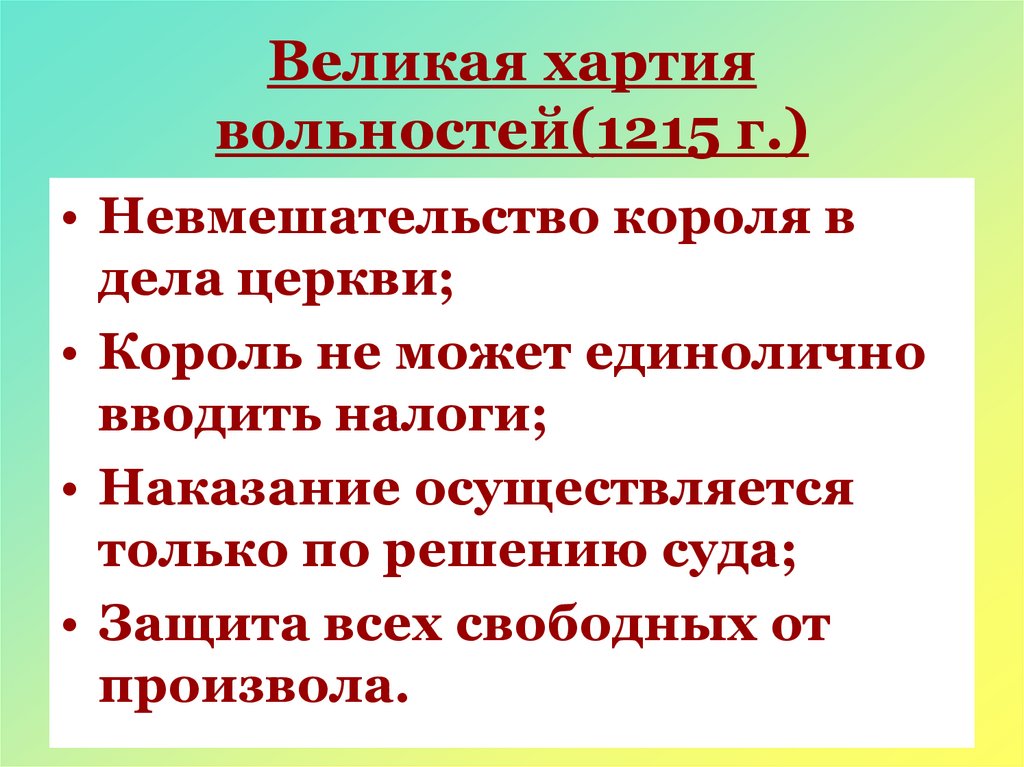 Великая хартия вольностей(1215 г.)

• Невмешательство короля в дела церкви;
• Король не может единолично вводить налоги;
• Наказание осуществляется только по решению суда;
• Защита всех свободных от произвола.